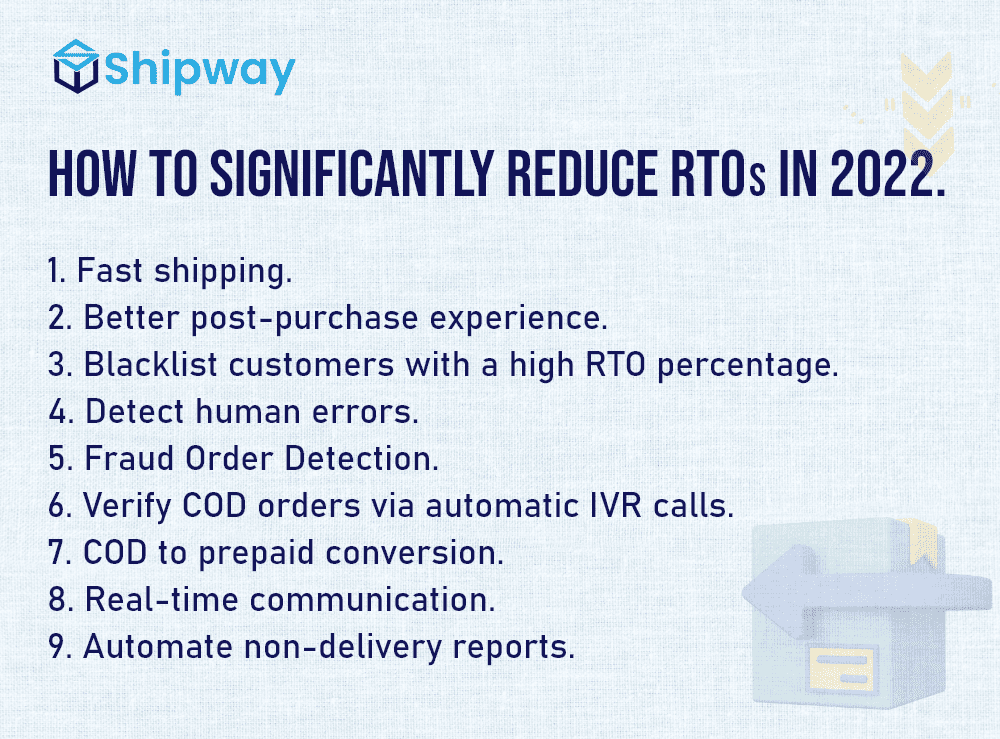 Shipway

HOW TO SIGNIFICANTLY REDUCE RTOs IN 2022.

1. Fast shipping.
2. Better post-purchase experience.
3. Blacklist customers with a high RTO percentage.
4. Detect human errors.
5. Fraud Order Detection.
6. Verify COD orders via automatic IVR calls.
7. COD to prepaid conversion.
8. Real-time communication.
9. Automate non-delivery reports.